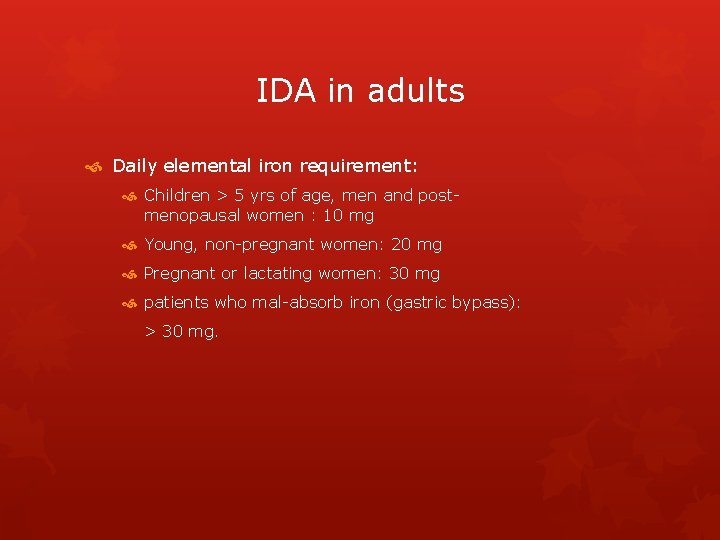 IDA in adults

Daily elemental iron requirement:

Children > 5 yrs of age, men and post-menopausal women : 10 mg

Young, non-pregnant women: 20 mg

Pregnant or lactating women: 30 mg

patients who mal-absorb iron (gastric bypass):

> 30 mg.